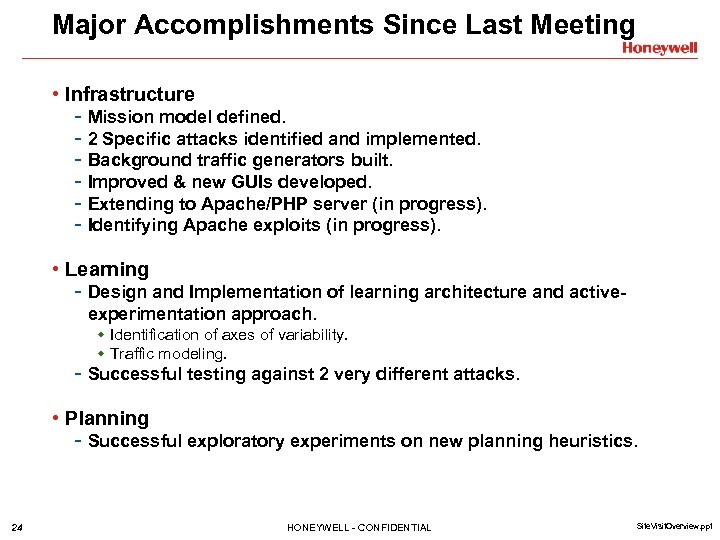 Major Accomplishments Since Last Meeting

Honeywell

• Infrastructure
- Mission model defined.
- 2 Specific attacks identified and implemented.
- Background traffic generators built.
- Improved & new GUIs developed.
- Extending to Apache/PHP server (in progress).
- Identifying Apache exploits (in progress).

• Learning
- Design and Implementation of learning architecture and active-experimentation approach.
◆ Identification of axes of variability.
◆ Traffic modeling.
- Successful testing against 2 very different attacks.

• Planning
- Successful exploratory experiments on new planning heuristics.

24

HONEYWELL - CONFIDENTIAL

SiteVisitOverview.ppt